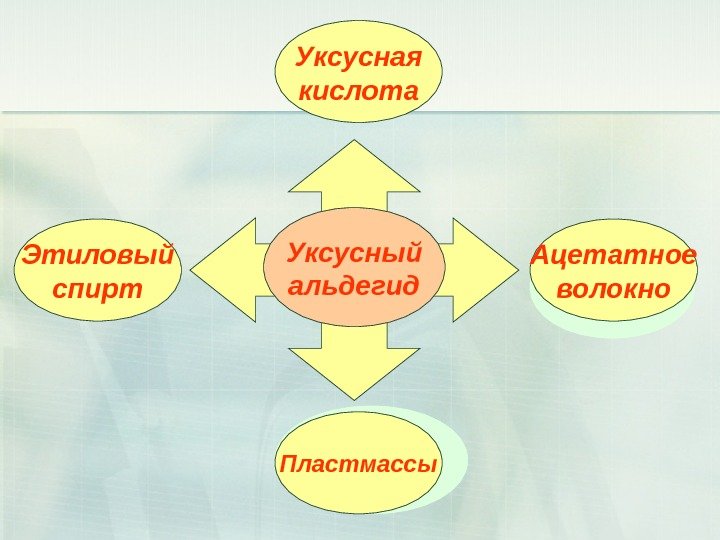 Уксусная кислота

Этиловый спирт

Уксусный альдегид

Ацетатное волокно

Пластмассы